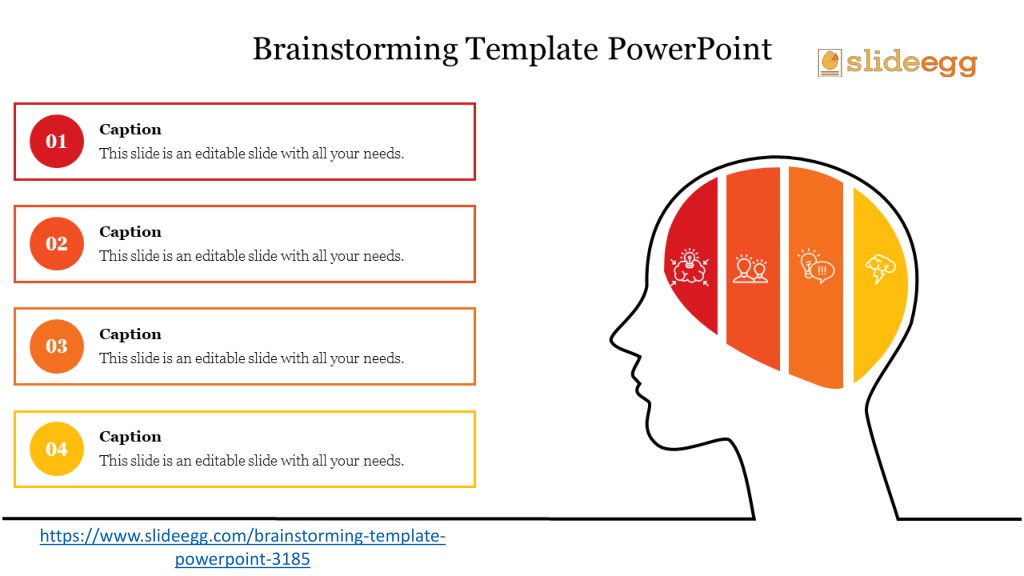 Brainstorming Template PowerPoint

slideegg

01
Caption
This slide is an editable slide with all your needs.

02
Caption
This slide is an editable slide with all your needs.

03
Caption
This slide is an editable slide with all your needs.

04
Caption
This slide is an editable slide with all your needs.

https://www.slideegg.com/brainstorming-template-powerpoint-3185